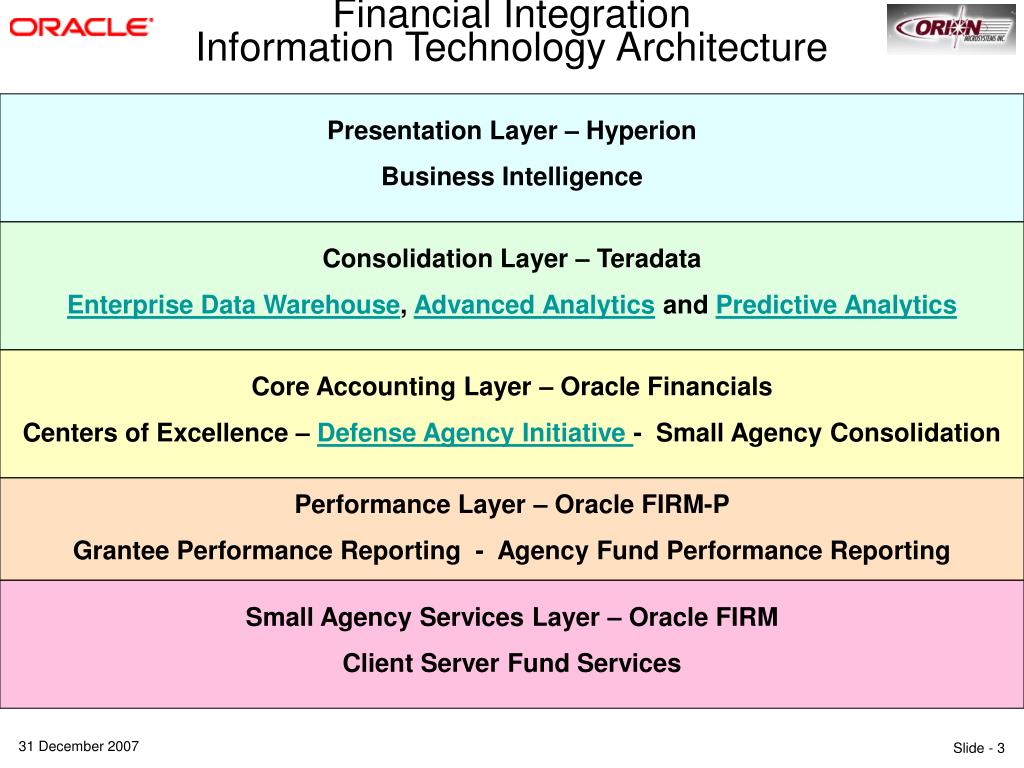 ORACLE

Financial Integration
Information Technology Architecture

ORION MICROSYSTEMS INC.

Presentation Layer – Hyperion

Business Intelligence

Consolidation Layer – Teradata

Enterprise Data Warehouse, Advanced Analytics and Predictive Analytics

Core Accounting Layer – Oracle Financials

Centers of Excellence – Defense Agency Initiative - Small Agency Consolidation

Performance Layer – Oracle FIRM-P

Grantee Performance Reporting - Agency Fund Performance Reporting

Small Agency Services Layer – Oracle FIRM

Client Server Fund Services

31 December 2007

Slide - 3